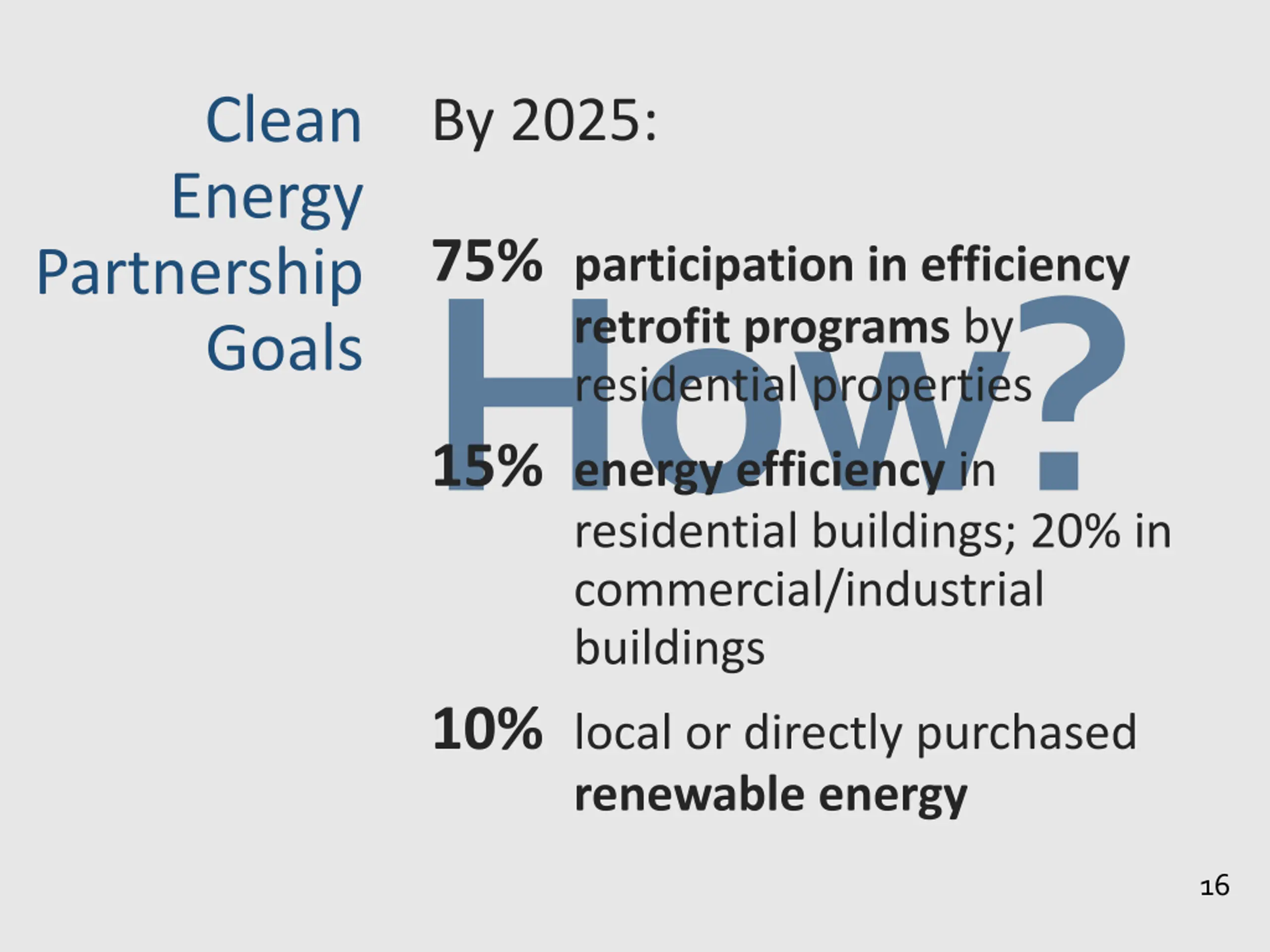 Clean Energy Partnership Goals

By 2025:

75% participation in efficiency retrofit programs by residential properties

15% energy efficiency in residential buildings; 20% in commercial/industrial buildings

10% local or directly purchased renewable energy

How?

16